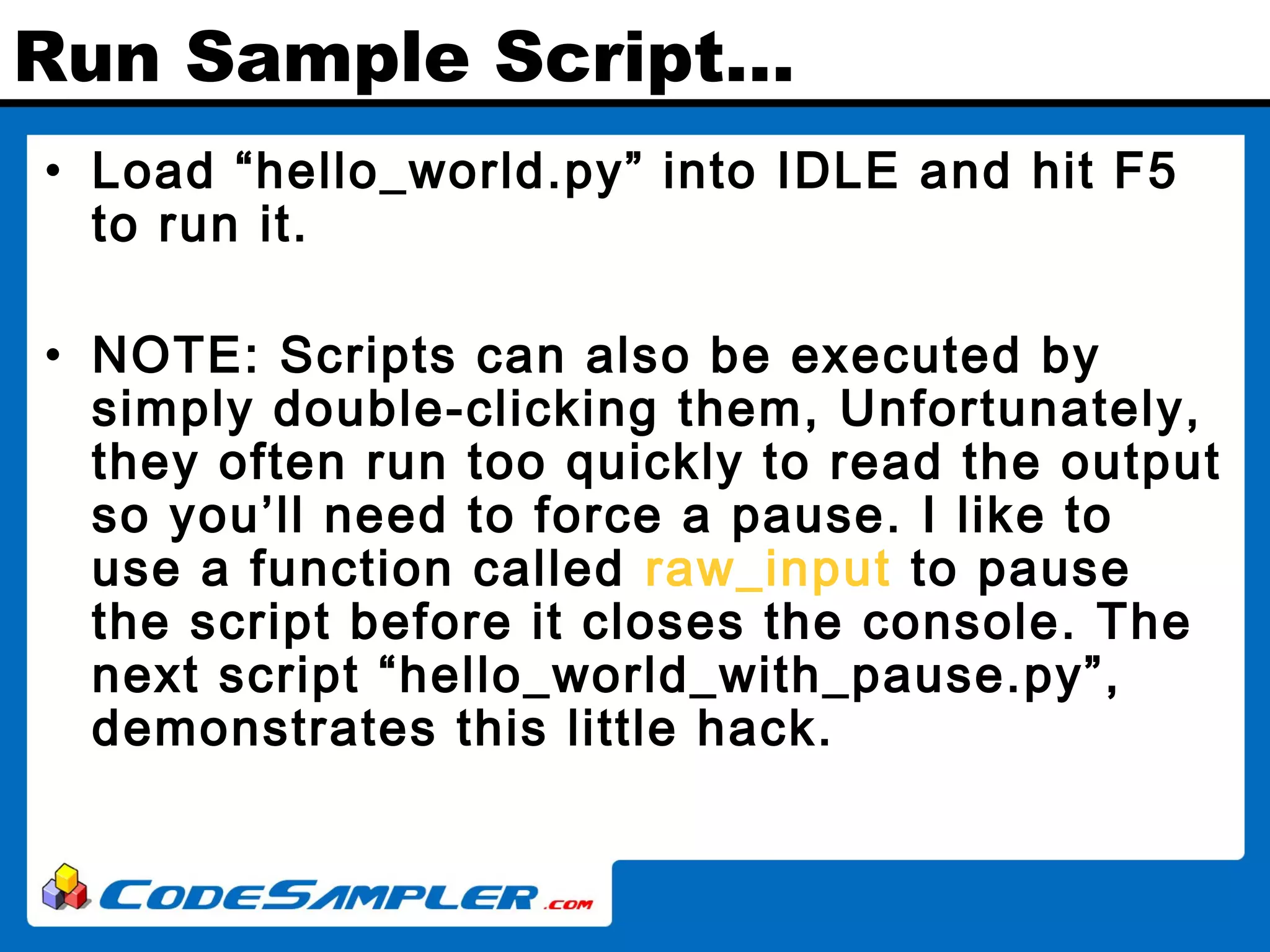 Run Sample Script...

• Load “hello_world.py” into IDLE and hit F5 to run it.

• NOTE: Scripts can also be executed by simply double-clicking them, Unfortunately, they often run too quickly to read the output so you’ll need to force a pause. I like to use a function called raw_input to pause the script before it closes the console. The next script “hello_world_with_pause.py”, demonstrates this little hack.

CODESAMPLER.com